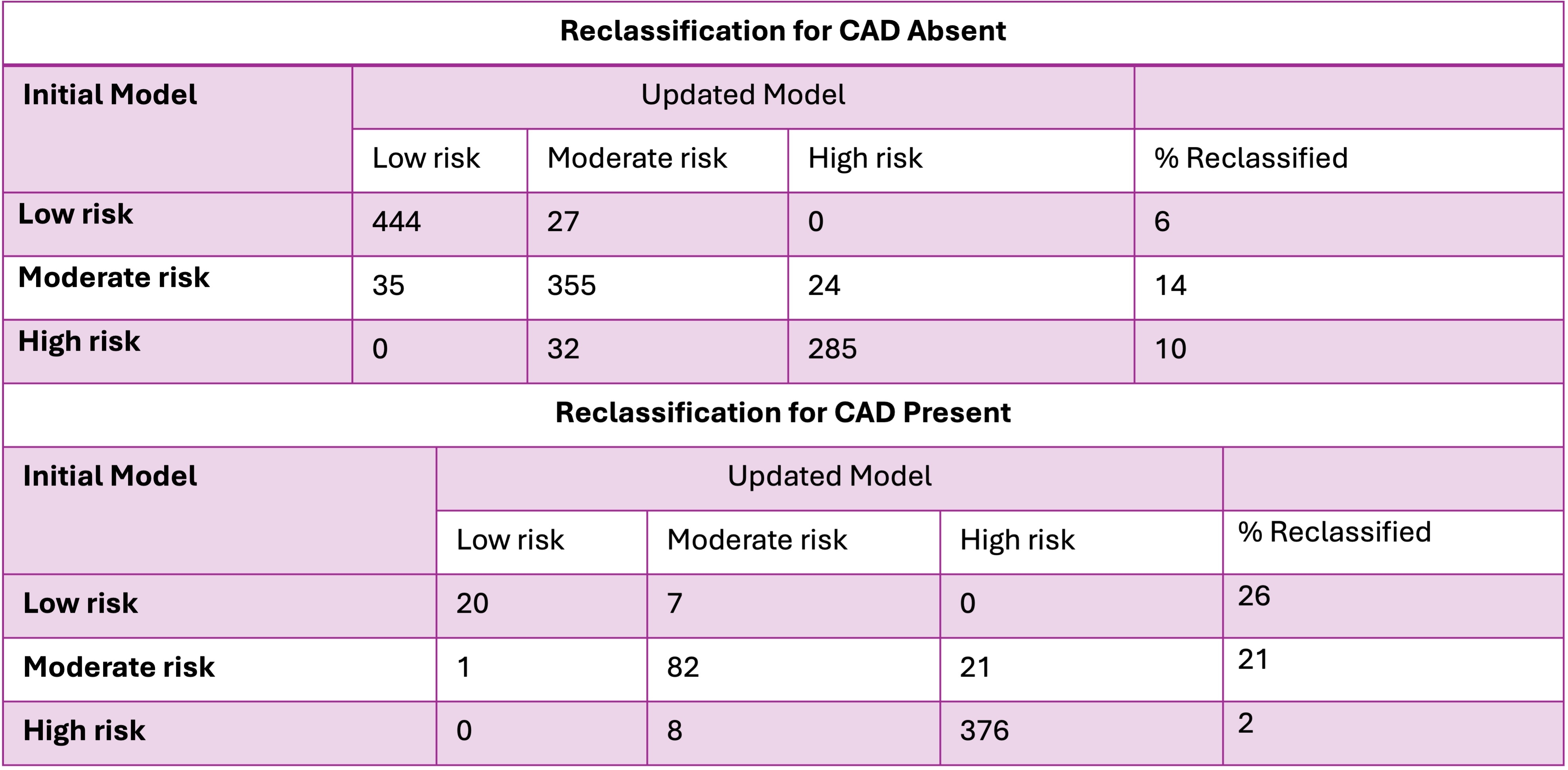 Reclassification for CAD Absent

| Initial Model | Updated Model | | | |
|---|---|---|---|---|
| | Low risk | Moderate risk | High risk | % Reclassified |
| Low risk | 444 | 27 | 0 | 6 |
| Moderate risk | 35 | 355 | 24 | 14 |
| High risk | 0 | 32 | 285 | 10 |

Reclassification for CAD Present

| Initial Model | Updated Model | | | |
|---|---|---|---|---|
| | Low risk | Moderate risk | High risk | % Reclassified |
| Low risk | 20 | 7 | 0 | 26 |
| Moderate risk | 1 | 82 | 21 | 21 |
| High risk | 0 | 8 | 376 | 2 |